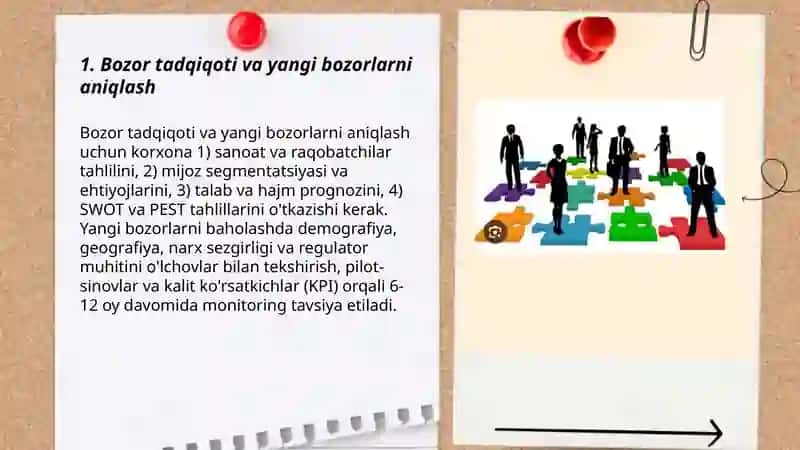 1. Bozor tadqiqoti va yangi bozorlarni aniqlash

Bozor tadqiqoti va yangi bozorlarni aniqlash uchun korxona 1) sanoat va raqobatchilar tahlilini, 2) mijoz segmentatsiyasi va ehtiyojlarini, 3) talab va hajm prognozini, 4) SWOT va PEST tahlillarini o'tkazishi kerak. Yangi bozorlarni baholashda demografiya, geografiya, narx sezgirligi va regulator muhitini o'lchovlar bilan tekshirish, pilot-sinovlar va kalit ko'rsatkichlar (KPI) orqali 6-12 oy davomida monitoring tavsiya etiladi.